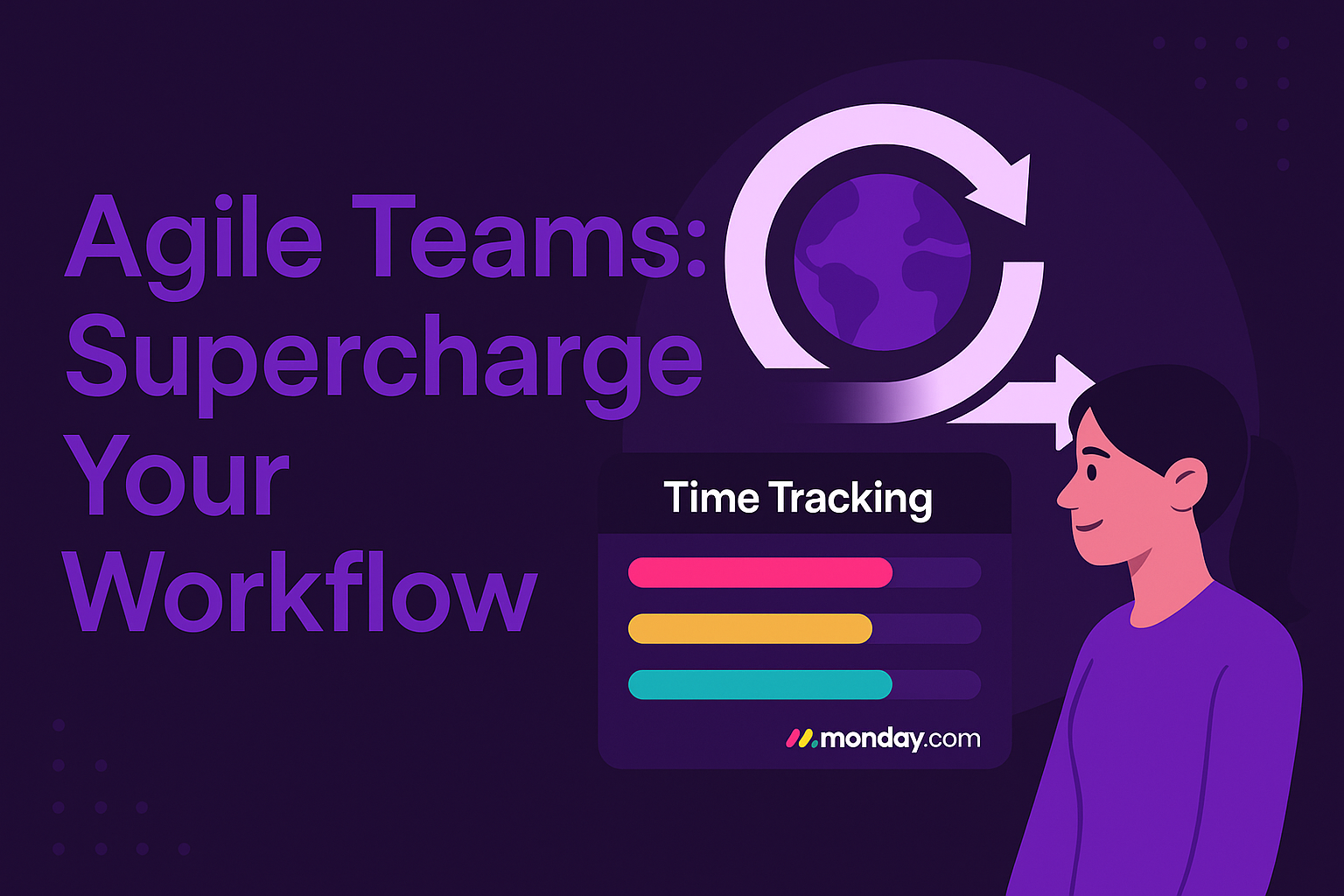 Agile Teams: Supercharge Your Workflow

Time Tracking

monday.com